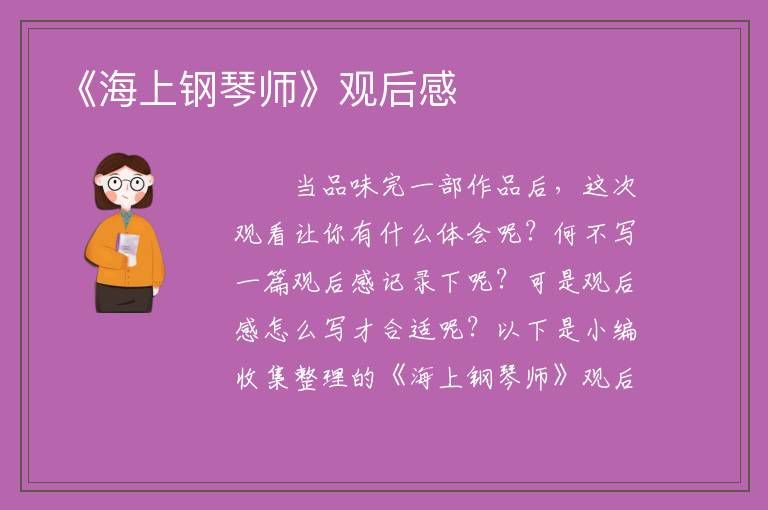 《海上钢琴师》观后感

当品味完一部作品后，这次观看让你有什么体会呢？何不写一篇观后感记录下呢？可是观后感怎么写才合适呢？以下是小编收集整理的《海上钢琴师》观后